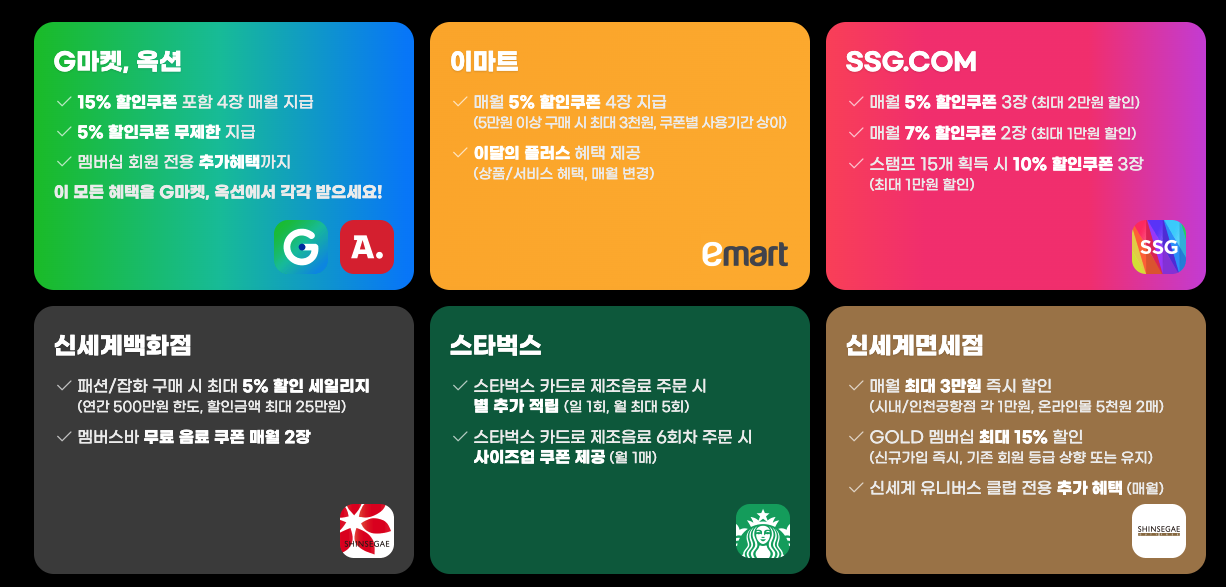 G마켓, 옥션

✓ 15% 할인쿠폰 포함 4장 매월 지급
✓ 5% 할인쿠폰 무제한 지급
✓ 멤버십 회원 전용 추가혜택까지
이 모든 혜택을 G마켓, 옥션에서 각각 받으세요!

G A.

이마트

✓ 매월 5% 할인쿠폰 4장 지급
(5만원 이상 구매 시 최대 3천원, 쿠폰별 사용기간 상이)
✓ 이달의 플러스 혜택 제공
(상품/서비스 혜택, 매월 변경)

emart

SSG.COM

✓ 매월 5% 할인쿠폰 3장 (최대 2만원 할인)
✓ 매월 7% 할인쿠폰 2장 (최대 1만원 할인)
✓ 스탬프 15개 획득 시 10% 할인쿠폰 3장
(최대 1만원 할인)

SSG

신세계백화점

✓ 패션/잡화 구매 시 최대 5% 할인 세일리지
(연간 500만원 한도, 할인금액 최대 25만원)
✓ 멤버스바 무료 음료 쿠폰 매월 2장

SHINSEGAE

스타벅스

✓ 스타벅스 카드로 제조음료 주문 시
별 추가 적립 (일 1회, 월 최대 5회)
✓ 스타벅스 카드로 제조음료 6회차 주문 시
사이즈업 쿠폰 제공 (월 1매)

신세계면세점

✓ 매월 최대 3만원 즉시 할인
(시내/인천공항점 각 1만원, 온라인몰 5천원 2매)
✓ GOLD 멤버십 최대 15% 할인
(신규가입 즉시, 기존 회원 등급 상향 또는 유지)
✓ 신세계 유니버스 클럽 전용 추가 혜택 (매월)

SHINSEGAE